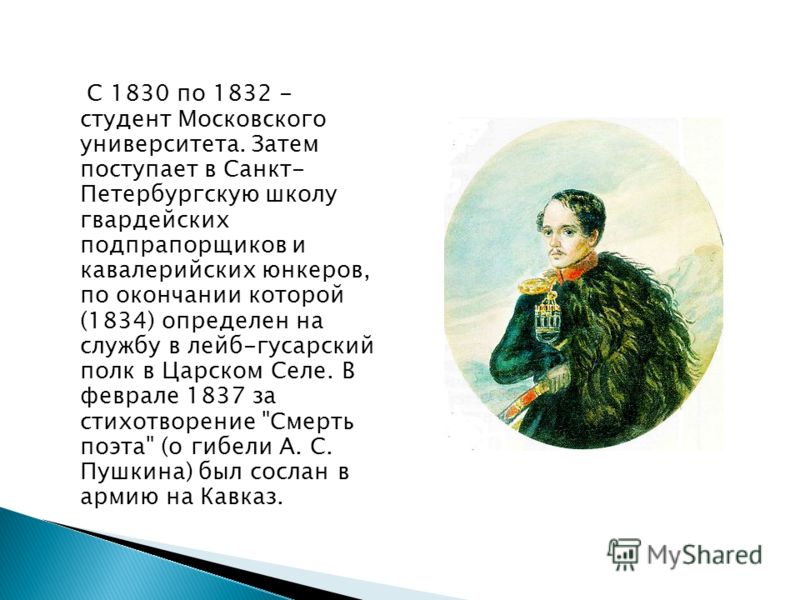 С 1830 по 1832 - студент Московского университета. Затем поступает в Санкт-Петербургскую школу гвардейских подпрапорщиков и кавалерийских юнкеров, по окончании которой (1834) определен на службу в лейб-гусарский полк в Царском Селе. В феврале 1837 за стихотворение "Смерть поэта" (о гибели А. С. Пушкина) был сослан в армию на Кавказ.

MyShared